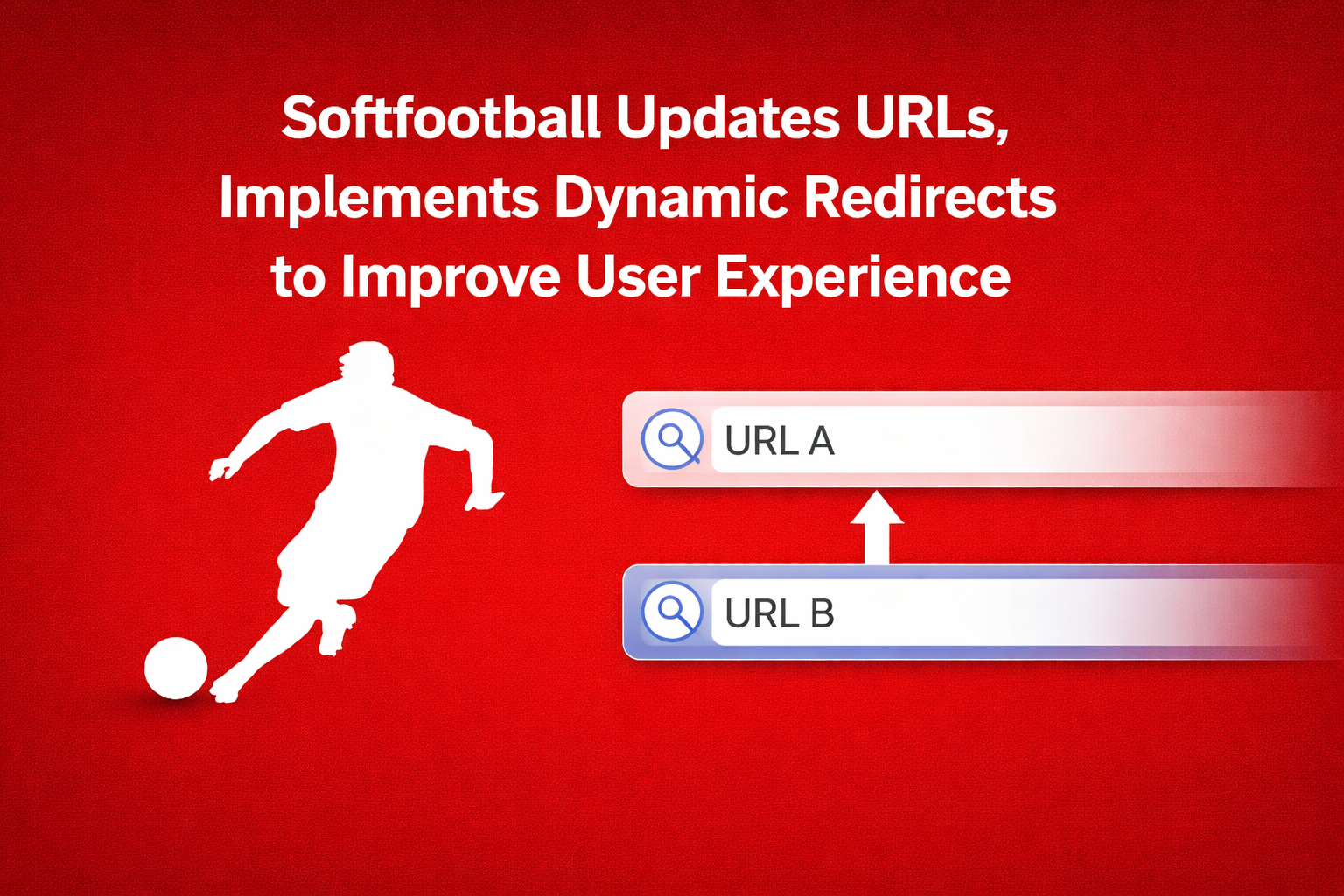 Softfootball Updates URLs, Implements Dynamic Redirects to Improve User Experience

URL A

URL B